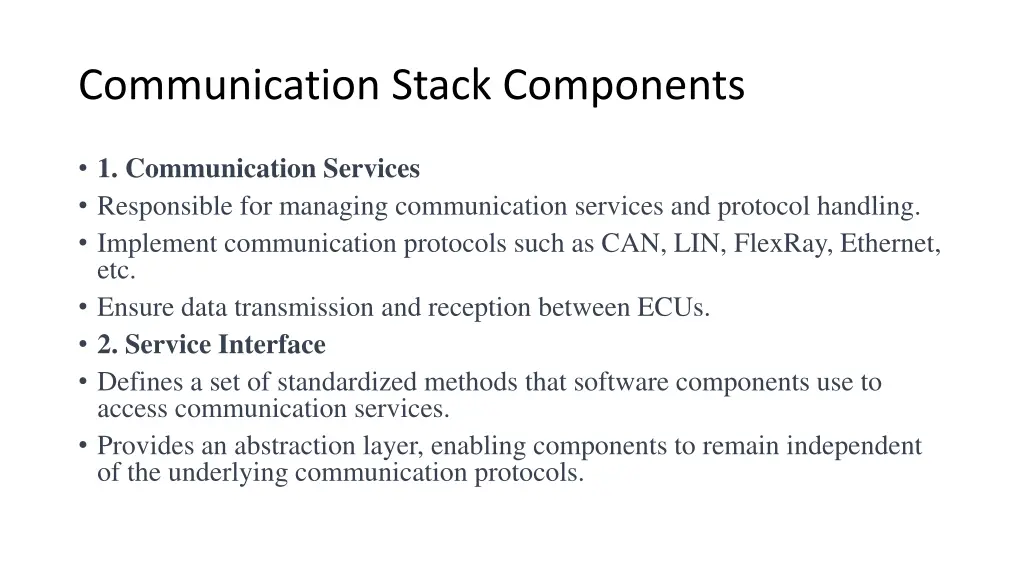 Communication Stack Components

• 1. Communication Services
• Responsible for managing communication services and protocol handling.
• Implement communication protocols such as CAN, LIN, FlexRay, Ethernet, etc.
• Ensure data transmission and reception between ECUs.
• 2. Service Interface
• Defines a set of standardized methods that software components use to access communication services.
• Provides an abstraction layer, enabling components to remain independent of the underlying communication protocols.